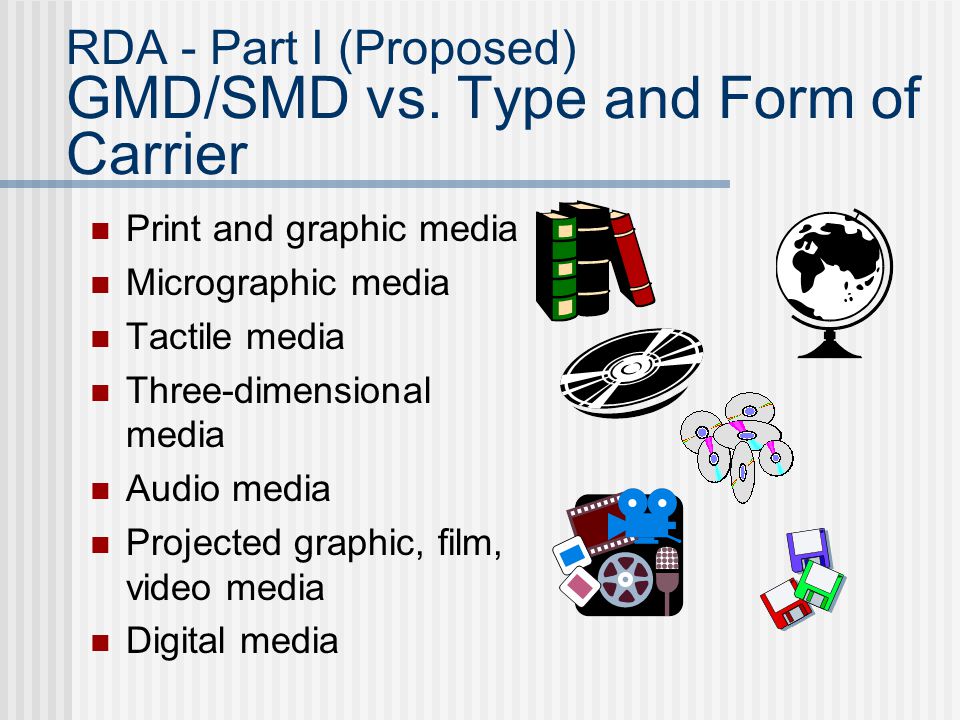 RDA - Part I (Proposed)
GMD/SMD vs. Type and Form of Carrier

- Print and graphic media
- Micrographic media
- Tactile media
- Three-dimensional media
- Audio media
- Projected graphic, film, video media
- Digital media